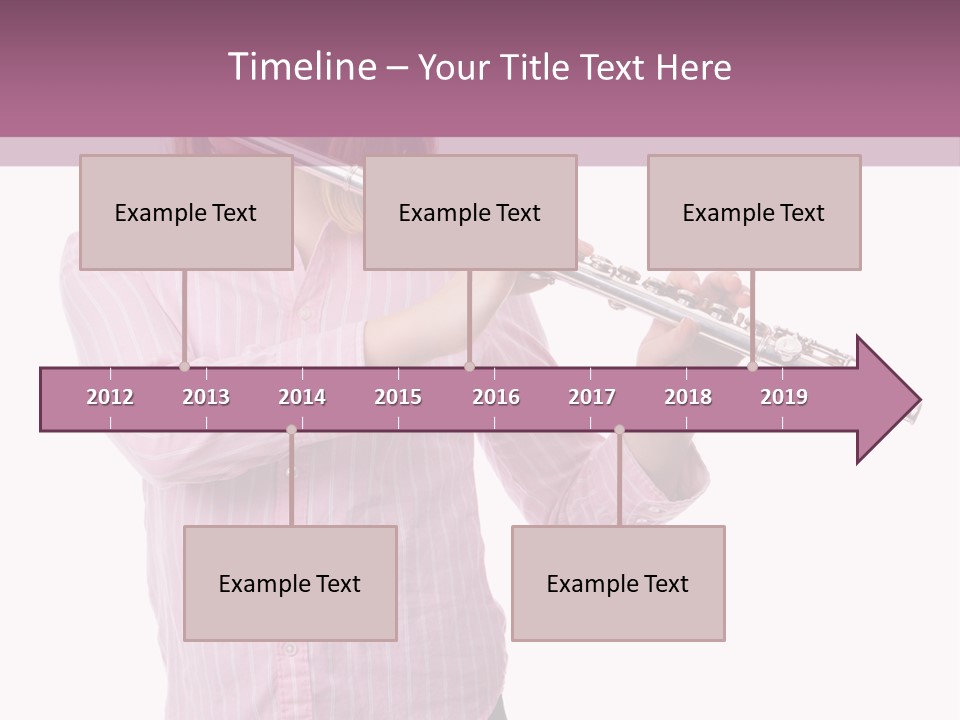 Timeline – Your Title Text Here

Example Text

Example Text

Example Text

2012 2013 2014 2015 2016 2017 2018 2019

Example Text

Example Text